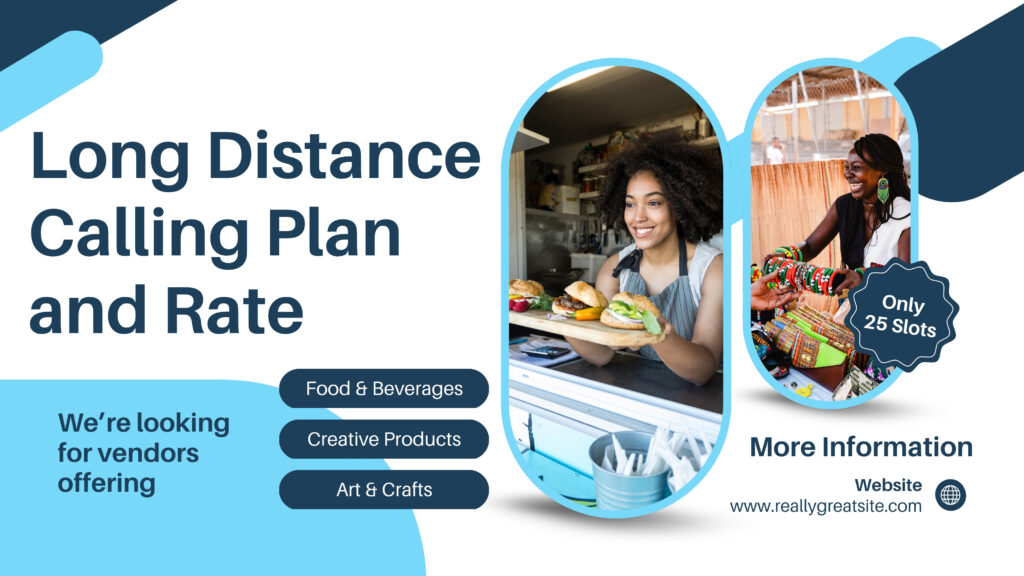 Long Distance Calling Plan and Rate

We're looking for vendors offering

Food & Beverages

Creative Products

Art & Crafts

Only 25 Slots

More Information

Website
www.reallygreatsite.com